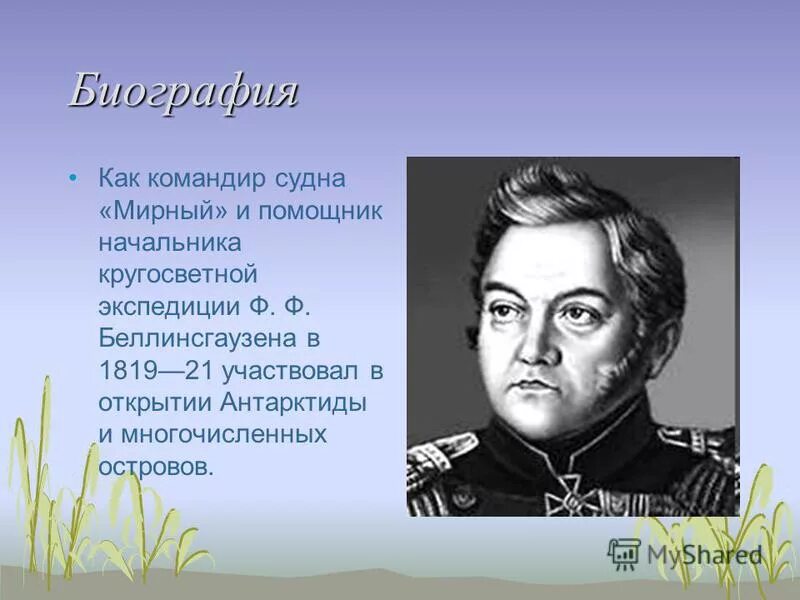 Биография

• Как командир судна «Мирный» и помощник начальника кругосветной экспедиции Ф. Ф. Беллинсгаузена в 1819—21 участвовал в открытии Антарктиды и многочисленных островов.

MyShared